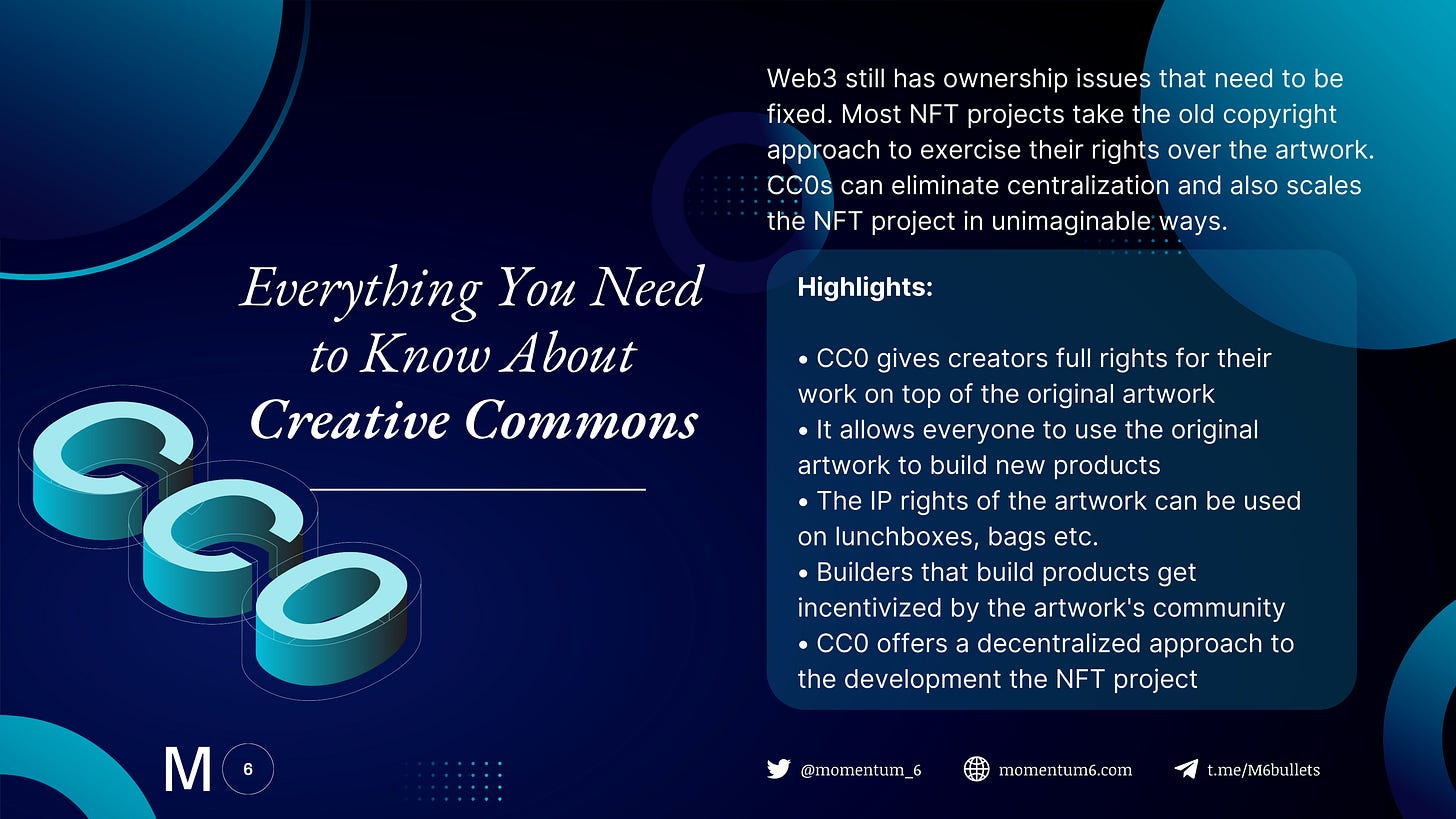 Everything You Need to Know About Creative Commons

CC0

Web3 still has ownership issues that need to be fixed. Most NFT projects take the old copyright approach to exercise their rights over the artwork. CC0s can eliminate centralization and also scales the NFT project in unimaginable ways.

Highlights:

• CC0 gives creators full rights for their work on top of the original artwork
• It allows everyone to use the original artwork to build new products
• The IP rights of the artwork can be used on lunchboxes, bags etc.
• Builders that build products get incentivized by the artwork's community
• CC0 offers a decentralized approach to the development the NFT project

M 6

@momentum_6 momentum6.com t.me/M6bullets